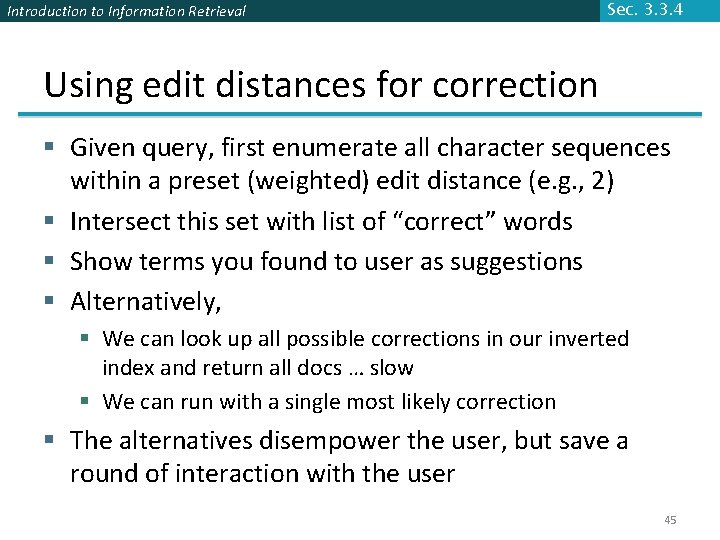 Introduction to Information Retrieval

Sec. 3.3.4

Using edit distances for correction

▪ Given query, first enumerate all character sequences within a preset (weighted) edit distance (e.g., 2)

▪ Intersect this set with list of “correct” words

▪ Show terms you found to user as suggestions

▪ Alternatively,

▪ We can look up all possible corrections in our inverted index and return all docs … slow

▪ We can run with a single most likely correction

▪ The alternatives disempower the user, but save a round of interaction with the user

45